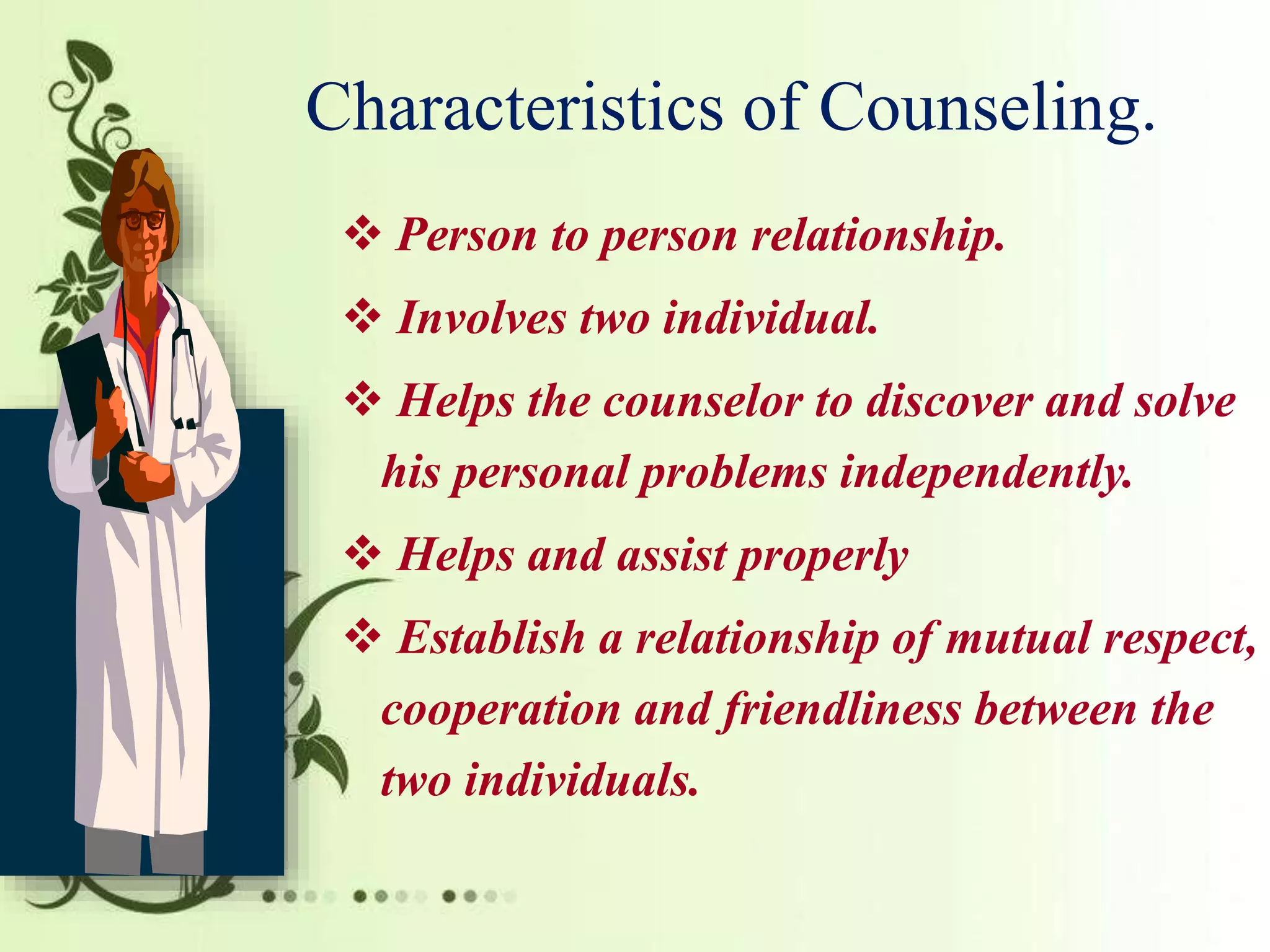 Characteristics of Counseling.

❖ Person to person relationship.

❖ Involves two individual.

❖ Helps the counselor to discover and solve his personal problems independently.

❖ Helps and assist properly

❖ Establish a relationship of mutual respect, cooperation and friendliness between the two individuals.